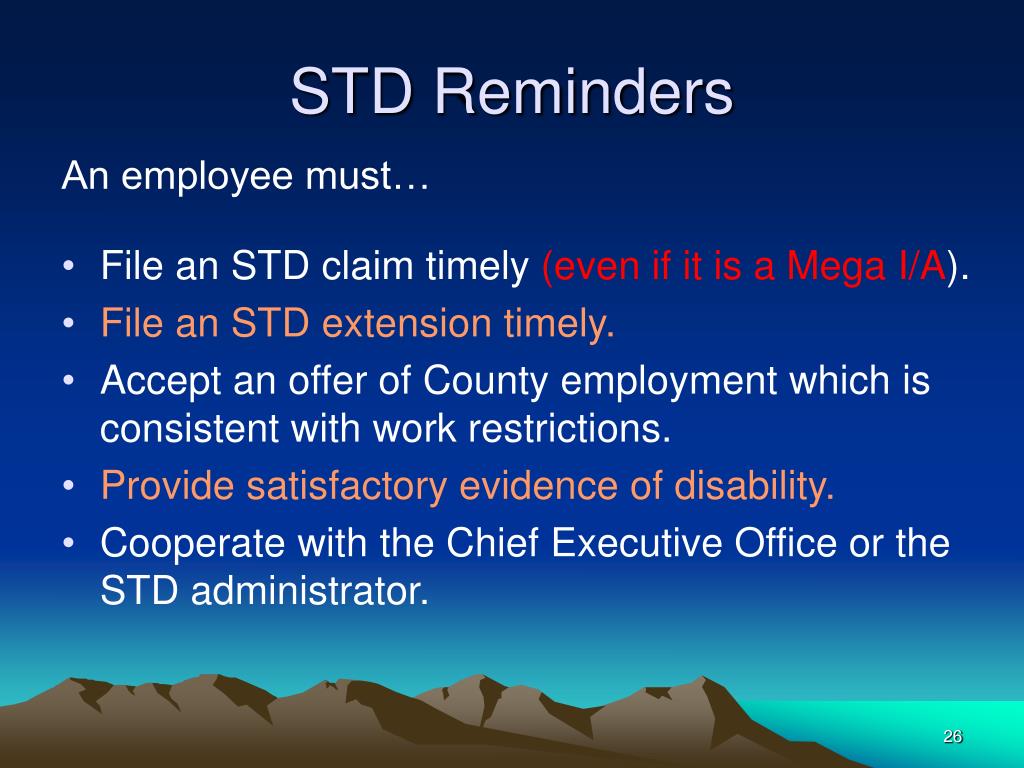 STD Reminders

An employee must…

• File an STD claim timely (even if it is a Mega I/A).
• File an STD extension timely.
• Accept an offer of County employment which is consistent with work restrictions.
• Provide satisfactory evidence of disability.
• Cooperate with the Chief Executive Office or the STD administrator.

26